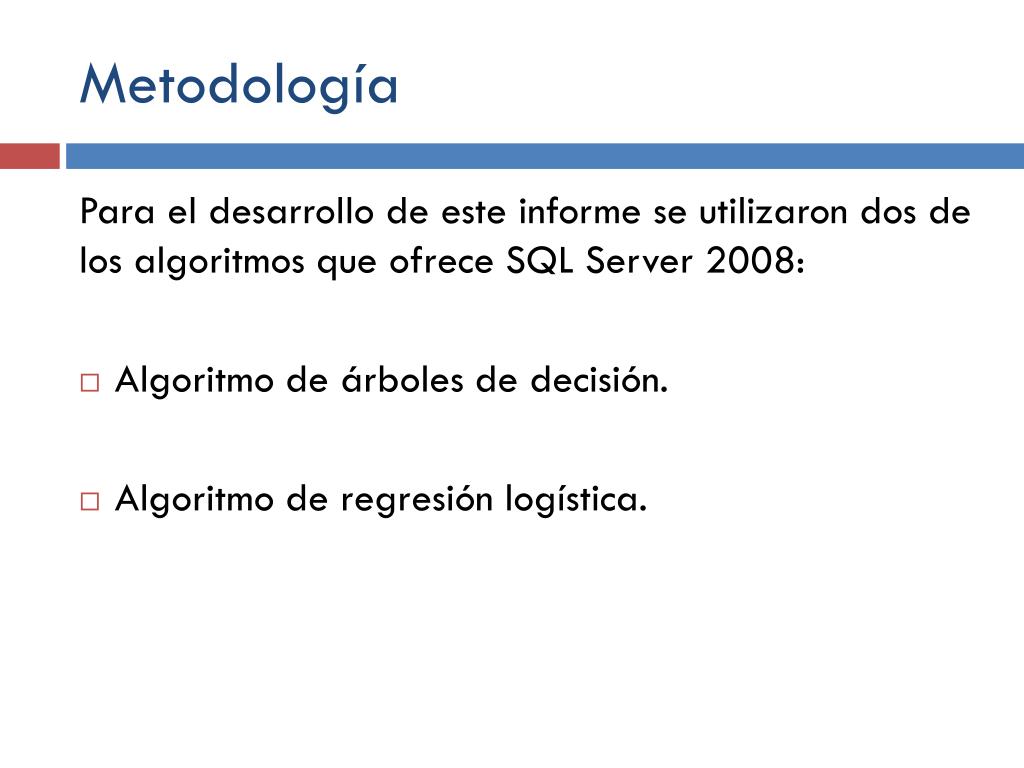 Metodología

Para el desarrollo de este informe se utilizaron dos de los algoritmos que ofrece SQL Server 2008:

□ Algoritmo de árboles de decisión.

□ Algoritmo de regresión logística.